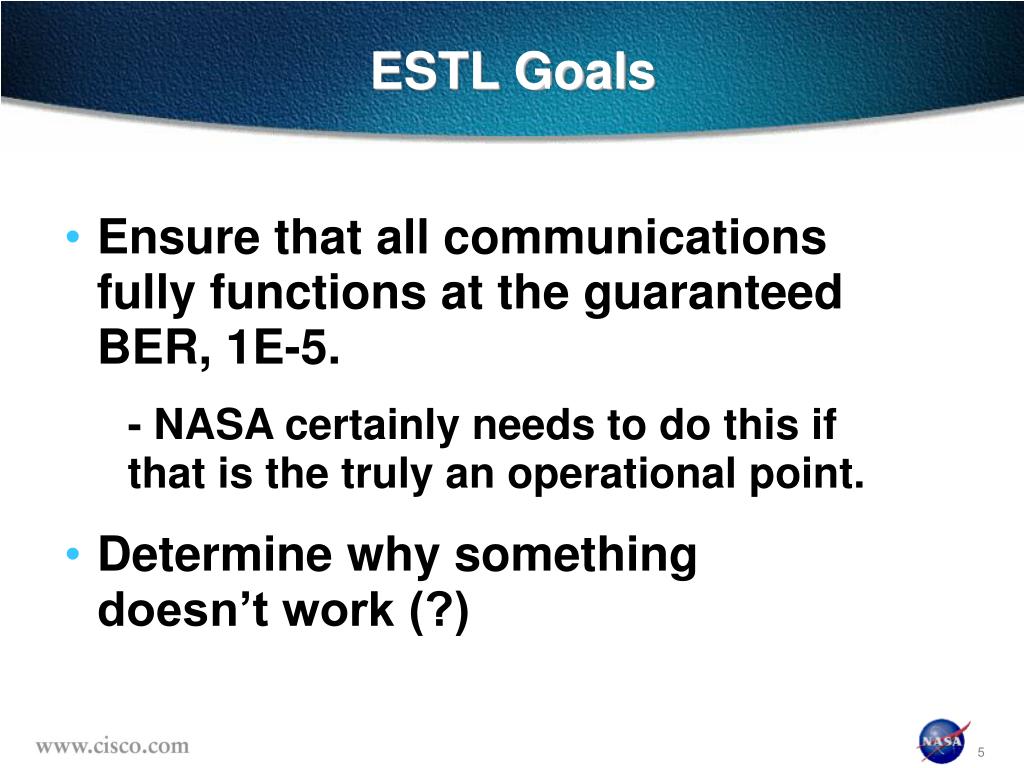 ESTL Goals

• Ensure that all communications fully functions at the guaranteed BER, 1E-5.

- NASA certainly needs to do this if that is the truly an operational point.

• Determine why something doesn't work (?)

www.cisco.com

NASA

5